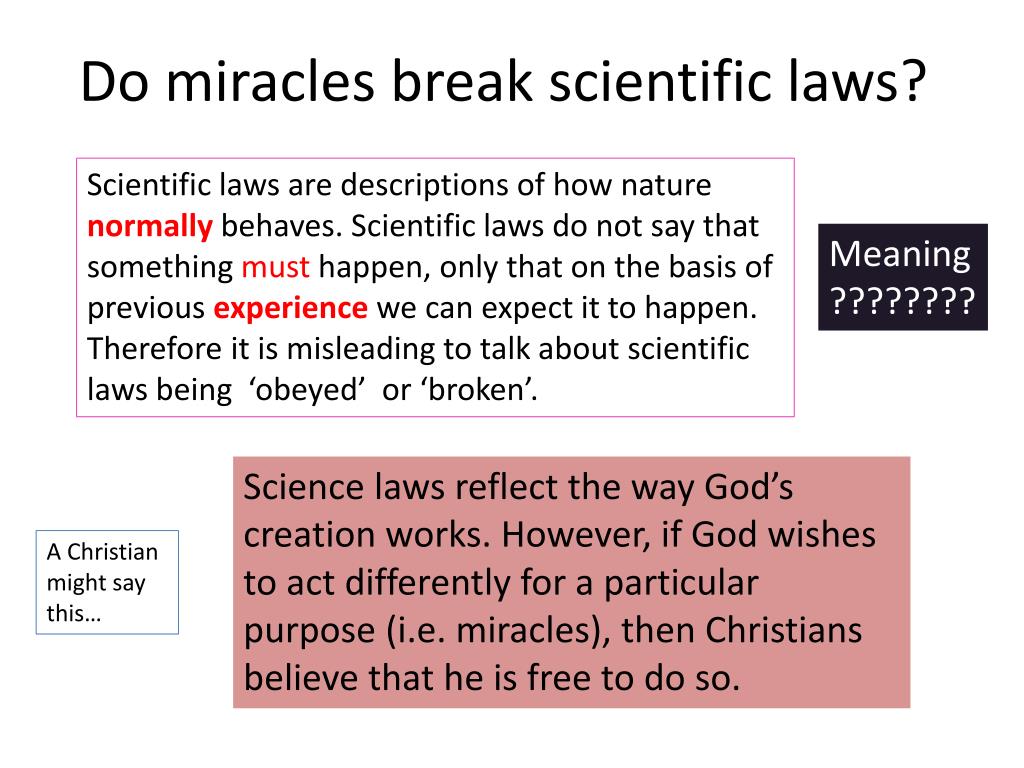 Do miracles break scientific laws?

Scientific laws are descriptions of how nature normally behaves. Scientific laws do not say that something must happen, only that on the basis of previous experience we can expect it to happen. Therefore it is misleading to talk about scientific laws being ‘obeyed’ or ‘broken’.

Meaning ????????

A Christian might say this…

Science laws reflect the way God’s creation works. However, if God wishes to act differently for a particular purpose (i.e. miracles), then Christians believe that he is free to do so.